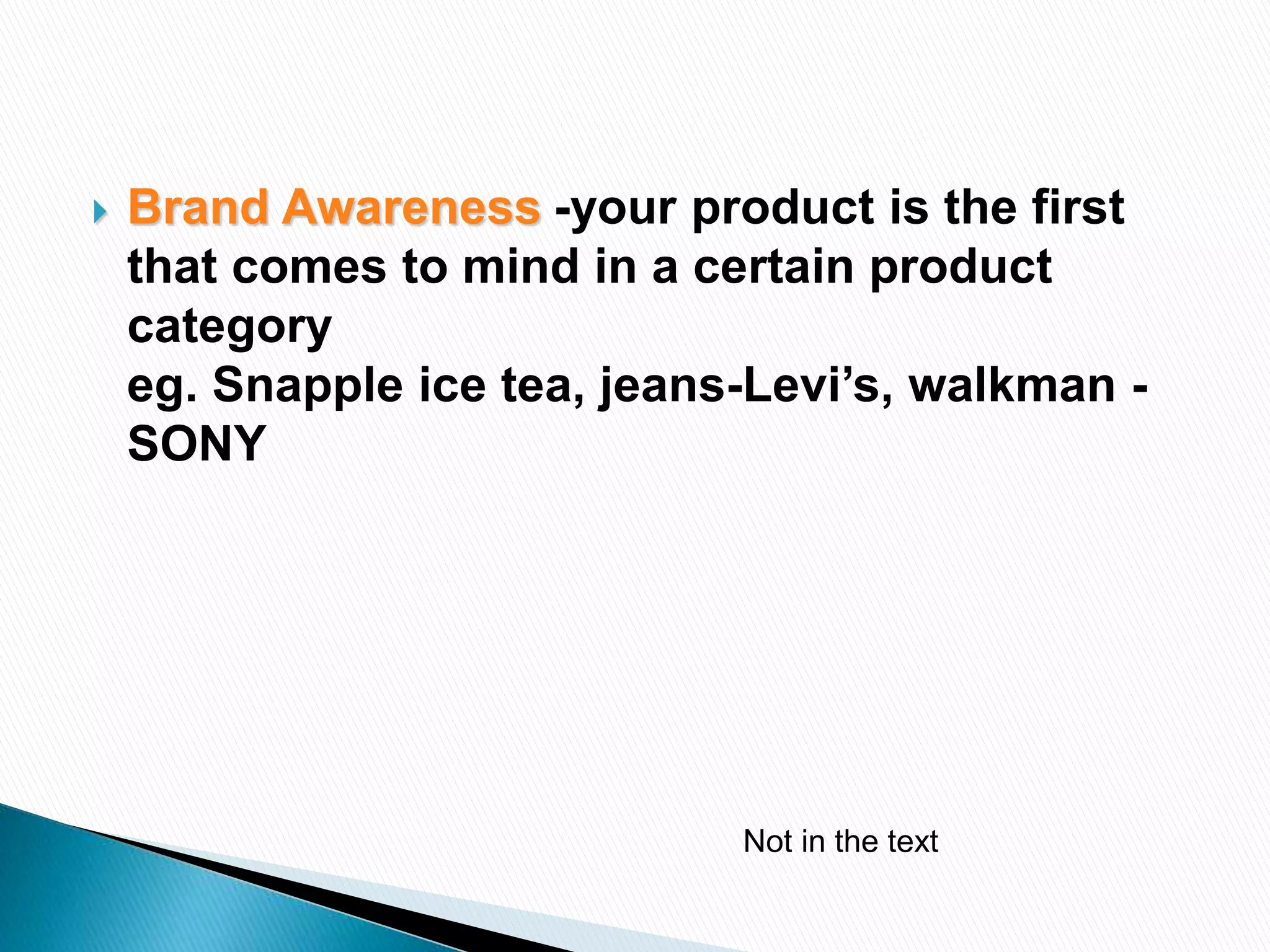 Brand Awareness -your product is the first that comes to mind in a certain product category
eg. Snapple ice tea, jeans-Levi’s, walkman - SONY

Not in the text